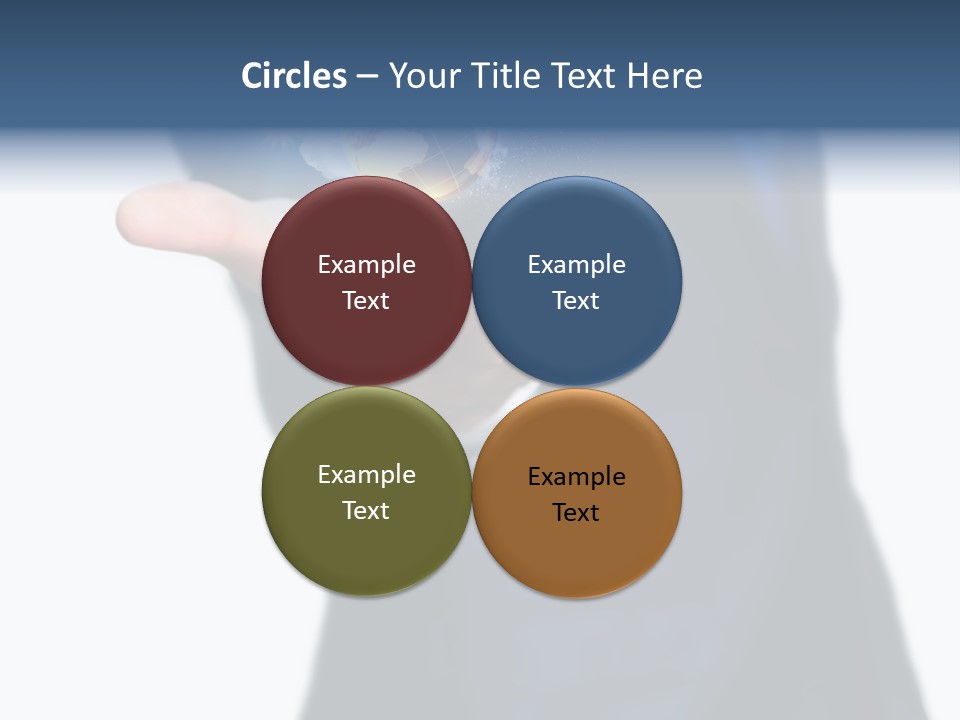 Circles – Your Title Text Here

Example Text

Example Text

Example Text

Example Text